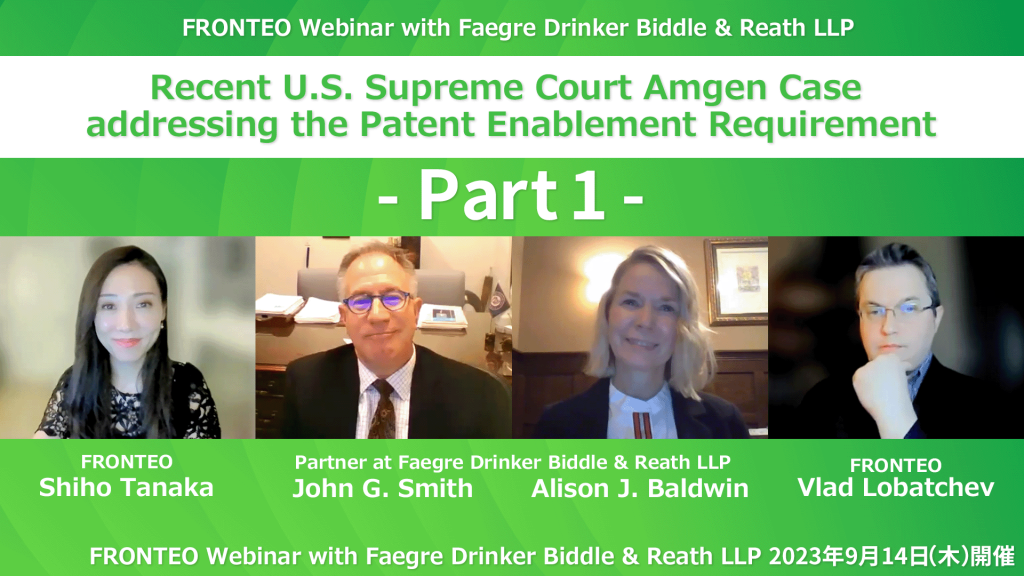 FRONTEO Webinar with Faegre Drinker Biddle & Reath LLP

Recent U.S. Supreme Court Amgen Case addressing the Patent Enablement Requirement

- Part 1 -

FRONTEO
Shiho Tanaka

Partner at Faegre Drinker Biddle & Reath LLP
John G. Smith
Alison J. Baldwin

FRONTEO
Vlad Lobatchev

FRONTEO Webinar with Faegre Drinker Biddle & Reath LLP 2023年9月14日(木)開催